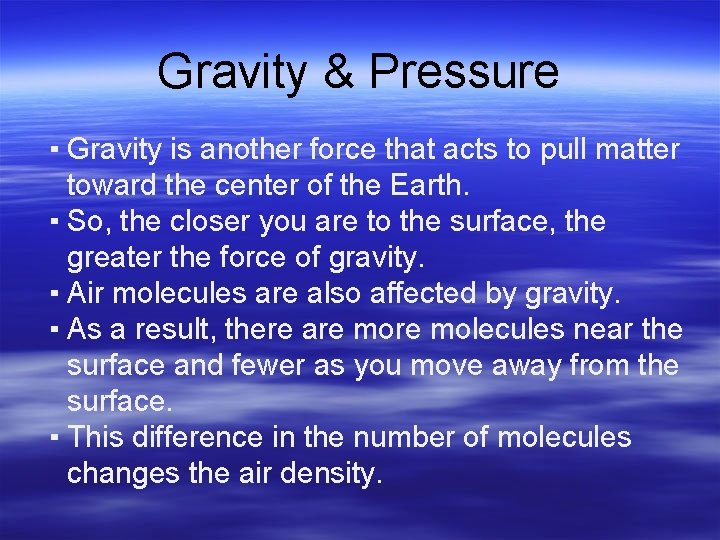 Gravity & Pressure

▪ Gravity is another force that acts to pull matter toward the center of the Earth.
▪ So, the closer you are to the surface, the greater the force of gravity.
▪ Air molecules are also affected by gravity.
▪ As a result, there are more molecules near the surface and fewer as you move away from the surface.
▪ This difference in the number of molecules changes the air density.